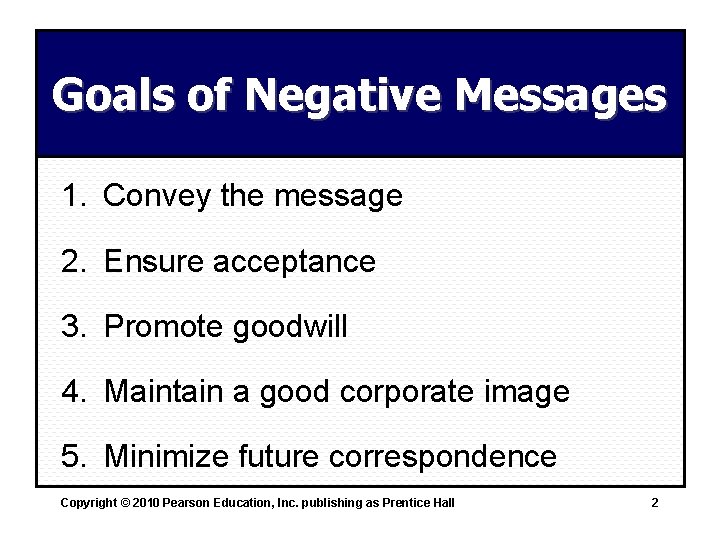 Goals of Negative Messages

1. Convey the message

2. Ensure acceptance

3. Promote goodwill

4. Maintain a good corporate image

5. Minimize future correspondence

Copyright © 2010 Pearson Education, Inc. publishing as Prentice Hall

2